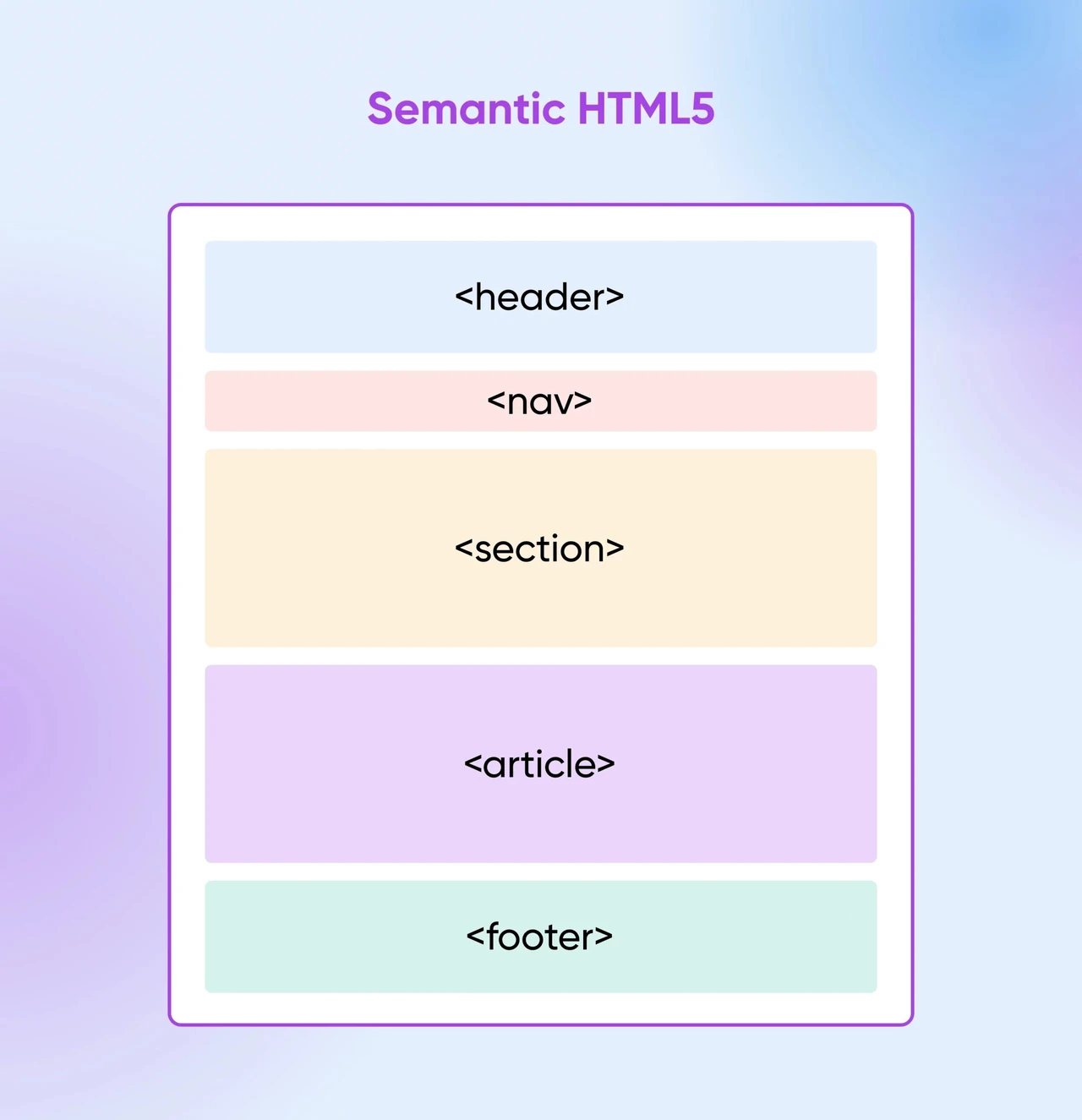 Semantic HTML5

<header>

<nav>

<section>

<article>

<footer>